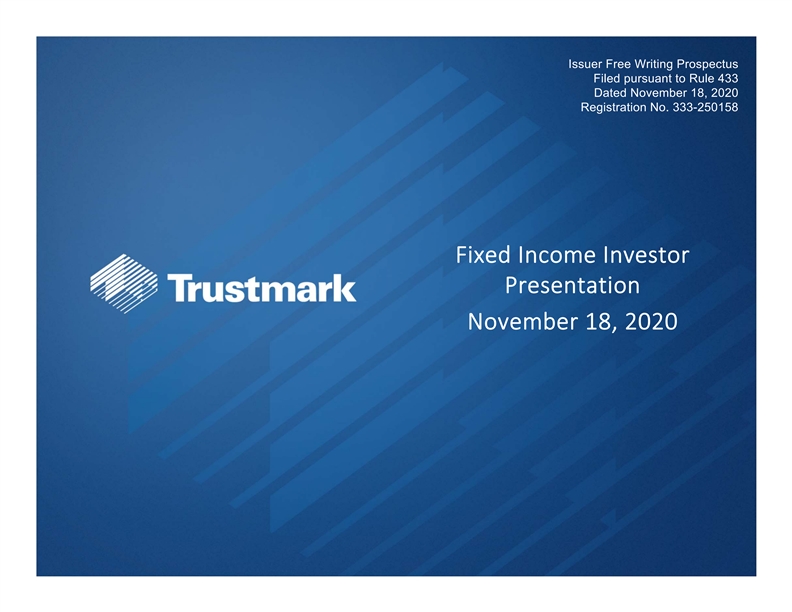 Issuer Free Writing Prospectus
Filed pursuant to Rule 433
Dated November 18, 2020
Registration No. 333-250158

Trustmark

Fixed Income Investor Presentation

November 18, 2020